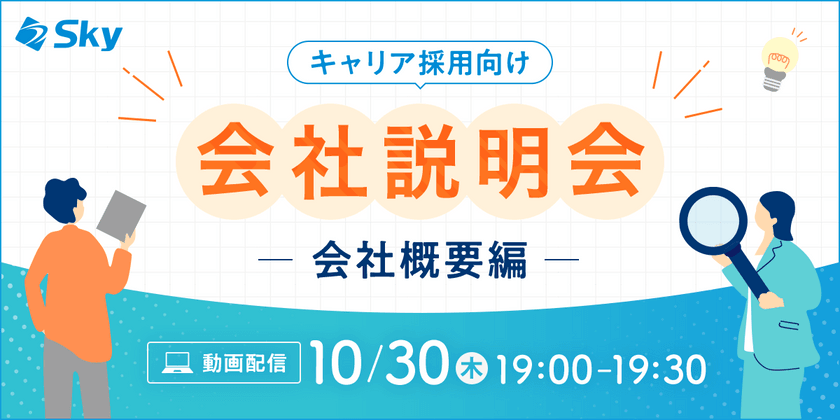 Sky

キャリア採用向け

会社説明会

— 会社概要編 —

動画配信 10/30 木 19:00-19:30